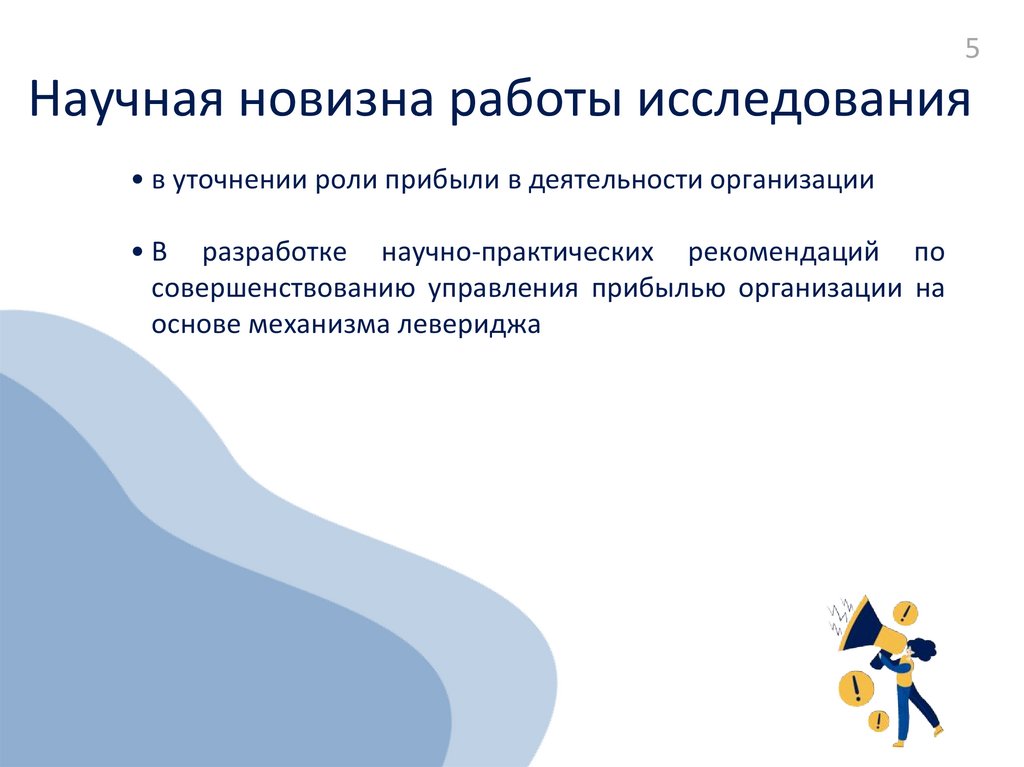 5

Научная новизна работы исследования

• в уточнении роли прибыли в деятельности организации

• В разработке научно-практических рекомендаций по совершенствованию управления прибылью организации на основе механизма левериджа